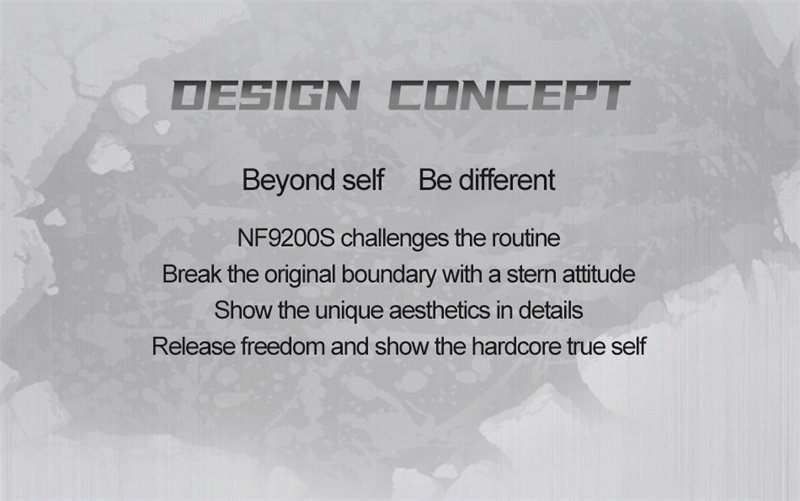 DESIGN CONCEPT

Beyond self Be different

NF9200S challenges the routine
Break the original boundary with a stern attitude
Show the unique aesthetics in details
Release freedom and show the hardcore true self